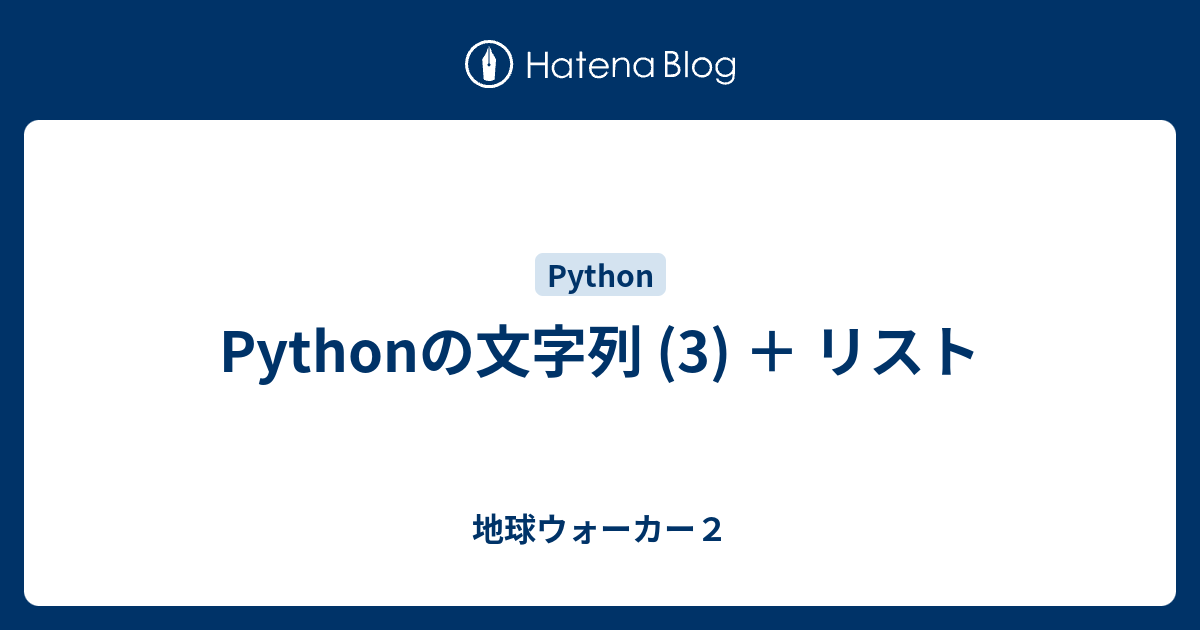 Hatena Blog

Python

Pythonの文字列 (3) ＋ リスト

地球ウォーカー２